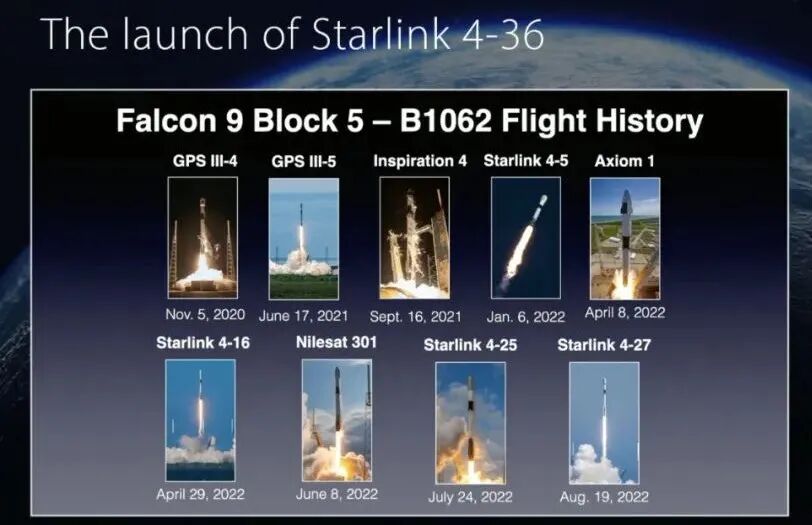 The launch of Starlink 4-36

Falcon 9 Block 5 – B1062 Flight History

GPS III-4
Nov. 5, 2020

GPS III-5
June 17, 2021

Inspiration 4
Sept. 16, 2021

Starlink 4-5
Jan. 6, 2022

Axiom 1
April 8, 2022

Starlink 4-16
April 29, 2022

Nilesat 301
June 8, 2022

Starlink 4-25
July 24, 2022

Starlink 4-27
Aug. 19, 2022